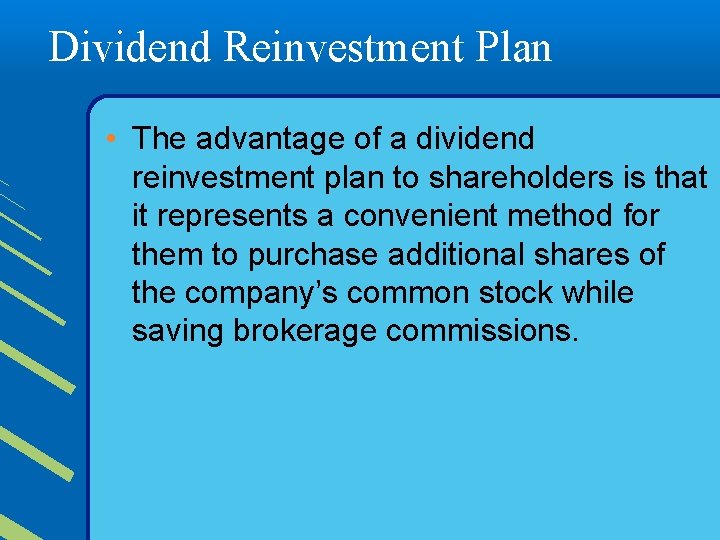 Dividend Reinvestment Plan

• The advantage of a dividend reinvestment plan to shareholders is that it represents a convenient method for them to purchase additional shares of the company’s common stock while saving brokerage commissions.